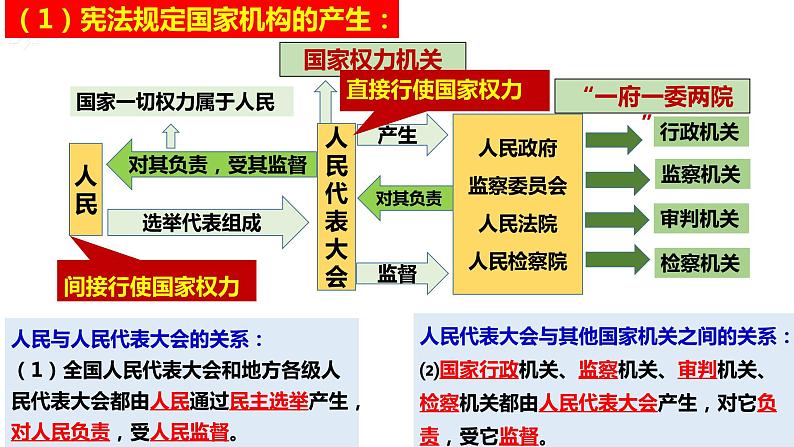 （1）宪法规定国家机构的产生：

国家权力机关

直接行使国家权力

国家一切权力属于人民

“一府一委两院”

人民

对其负责，受其监督

选举代表组成

间接行使国家权力

人民代表大会

产生

对其负责

监督

人民政府
监察委员会
人民法院
人民检察院

行政机关
监察机关
审判机关
检察机关

人民与人民代表大会的关系：
（1）全国人民代表大会和地方各级人民代表大会都由人民通过民主选举产生，对人民负责，受人民监督。

人民代表大会与其他国家机关之间的关系：
(2)国家行政机关、监察机关、审判机关、检察机关都由人民代表大会产生，对它负责，受它监督。